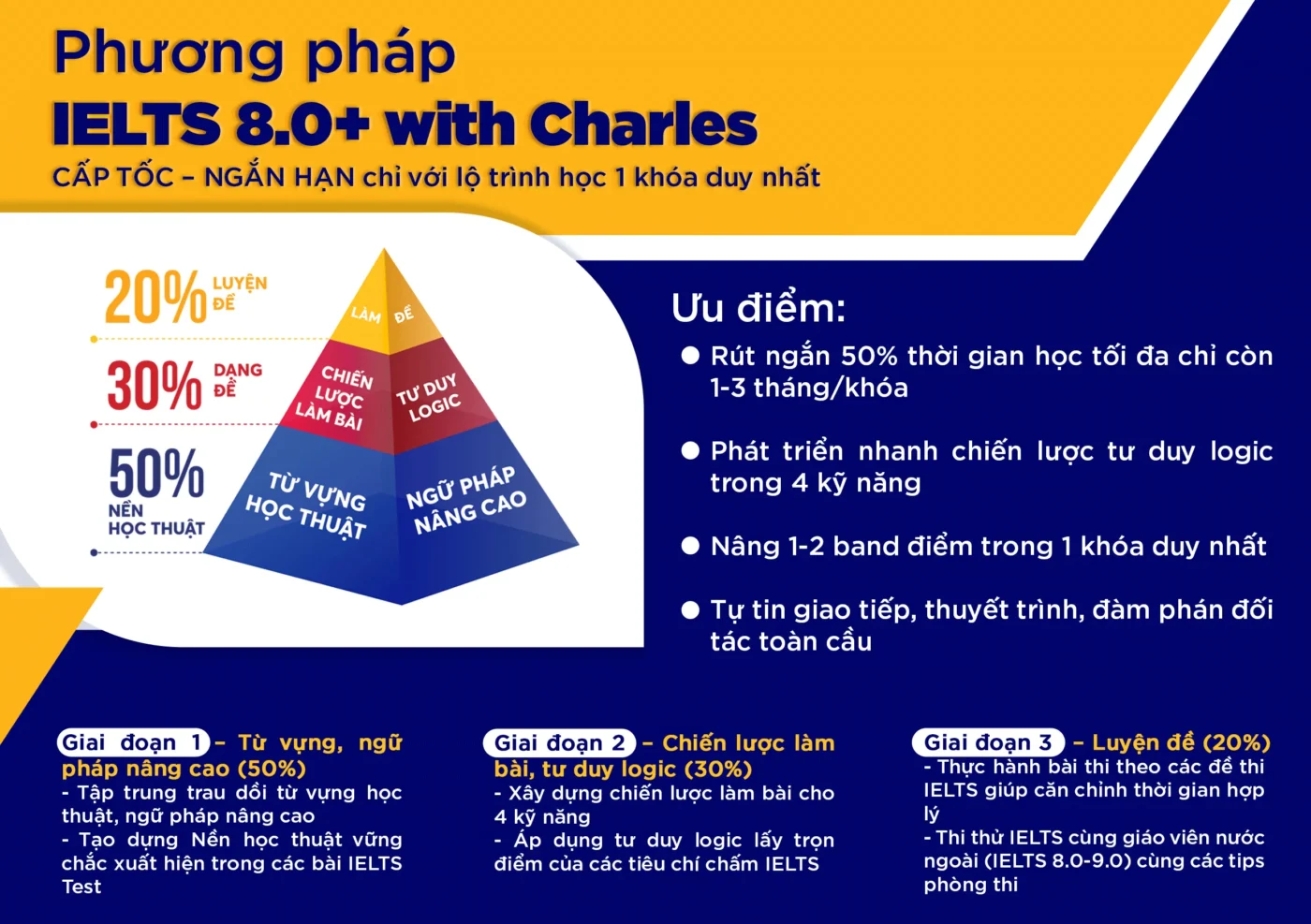 Phương pháp
IELTS 8.0+ with Charles
CẤP TỐC – NGẮN HẠN chỉ với lộ trình học 1 khóa duy nhất

20% LUYỆN ĐỀ
30% DẠNG ĐỀ
50% NỀN HỌC THUẬT

LÀM ĐỀ
CHIẾN LƯỢC LÀM BÀI
TƯ DUY LOGIC
TỪ VỰNG HỌC THUẬT
NGỮ PHÁP NÂNG CAO

Ưu điểm:
Rút ngắn 50% thời gian học tối đa chỉ còn 1-3 tháng/khóa

Phát triển nhanh chiến lược tư duy logic trong 4 kỹ năng

Nâng 1-2 band điểm trong 1 khóa duy nhất

Tự tin giao tiếp, thuyết trình, đàm phán đối tác toàn cầu

Giai đoạn 1 – Từ vựng, ngữ pháp nâng cao (50%)
- Tập trung trau dồi từ vựng học thuật, ngữ pháp nâng cao
- Tạo dựng Nền học thuật vững chắc xuất hiện trong các bài IELTS Test

Giai đoạn 2 – Chiến lược làm bài, tư duy logic (30%)
- Xây dựng chiến lược làm bài cho 4 kỹ năng
- Áp dụng tư duy logic lấy trọn điểm của các tiêu chí chấm IELTS

Giai đoạn 3 – Luyện đề (20%)
- Thực hành bài thi theo các đề thi IELTS giúp căn chỉnh thời gian hợp lý
- Thi thử IELTS cùng giáo viên nước ngoài (IELTS 8.0-9.0) cùng các tips phòng thi